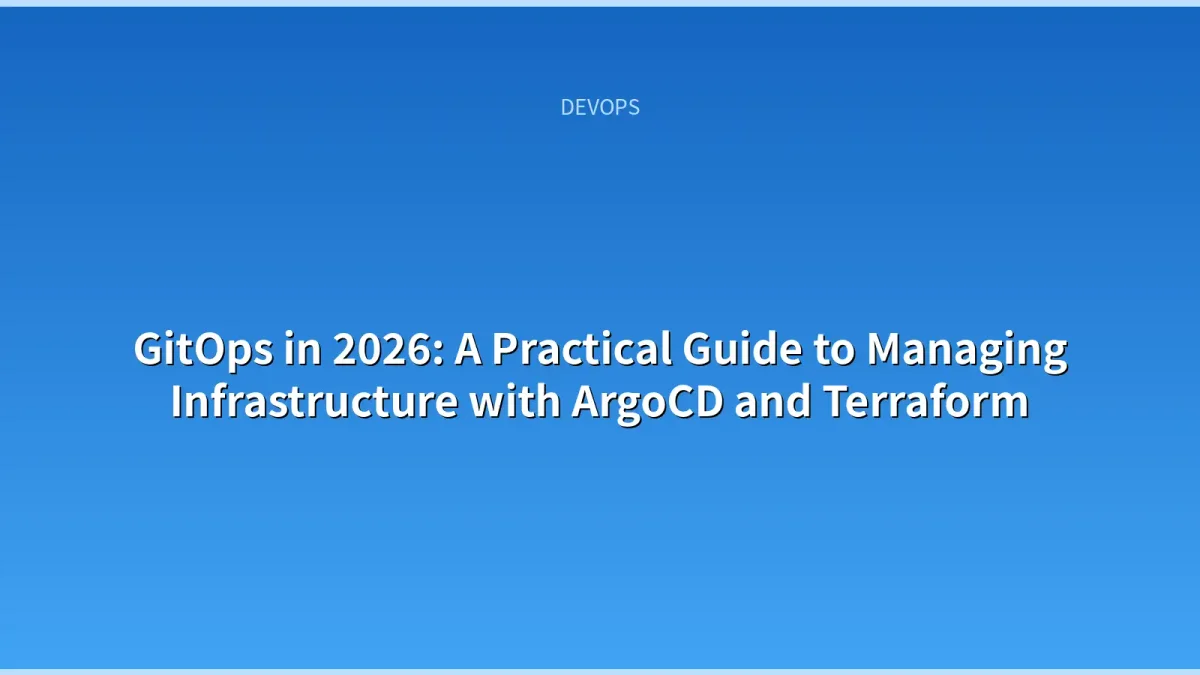 DEVOPS

GitOps in 2026: A Practical Guide to Managing Infrastructure with ArgoCD and Terraform